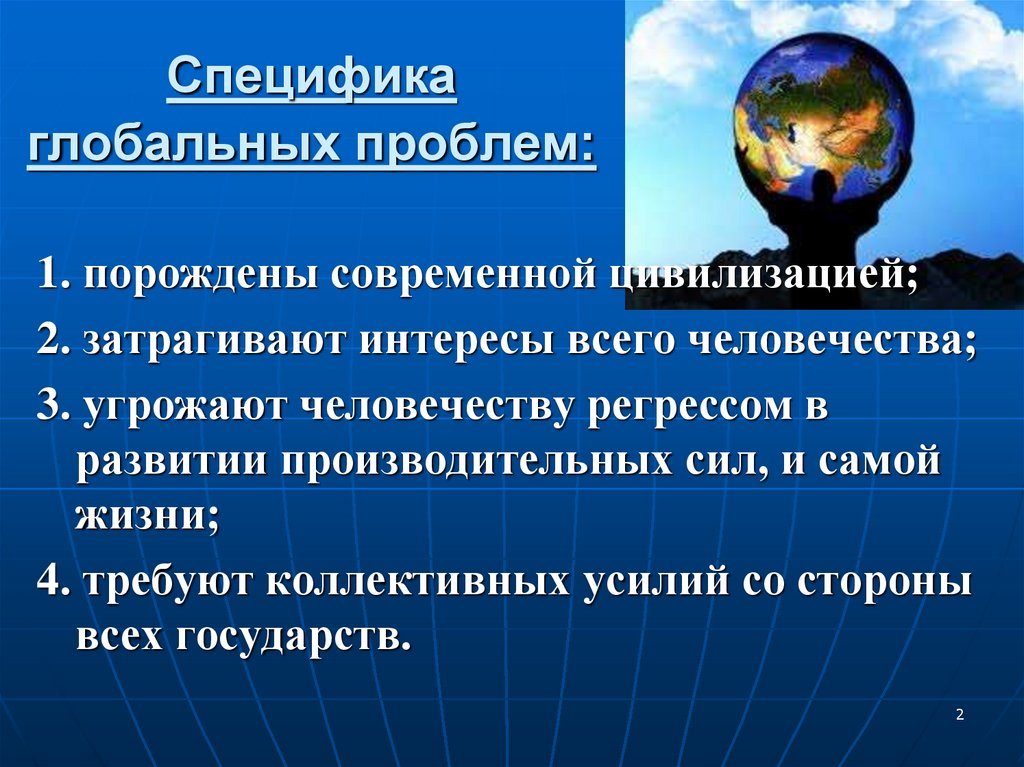 Специфика глобальных проблем:

1. порождены современной цивилизацией;

2. затрагивают интересы всего человечества;

3. угрожают человечеству регрессом в развитии производительных сил, и самой жизни;

4. требуют коллективных усилий со стороны всех государств.

2